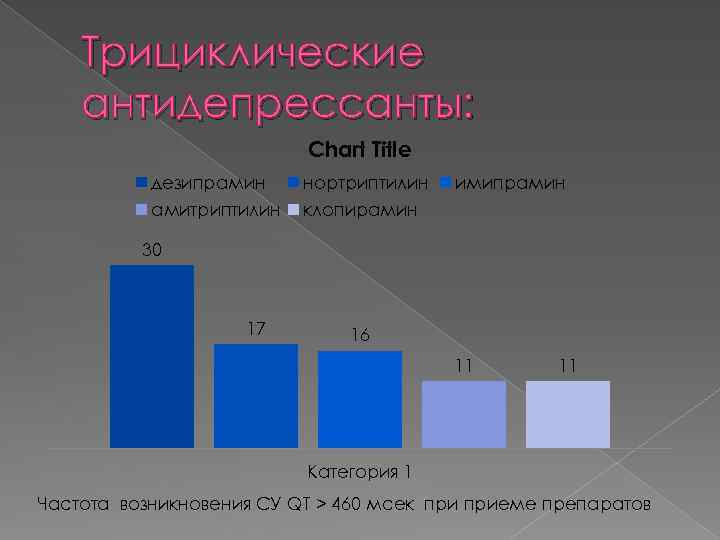 Трициклические антидепрессанты:

Chart Title

дезипрамин нортриптилин имипрамин амитриптилин клопирамин

30

17

16

11

11

Категория 1

Частота возникновения СУ QT > 460 мсек при приеме препаратов